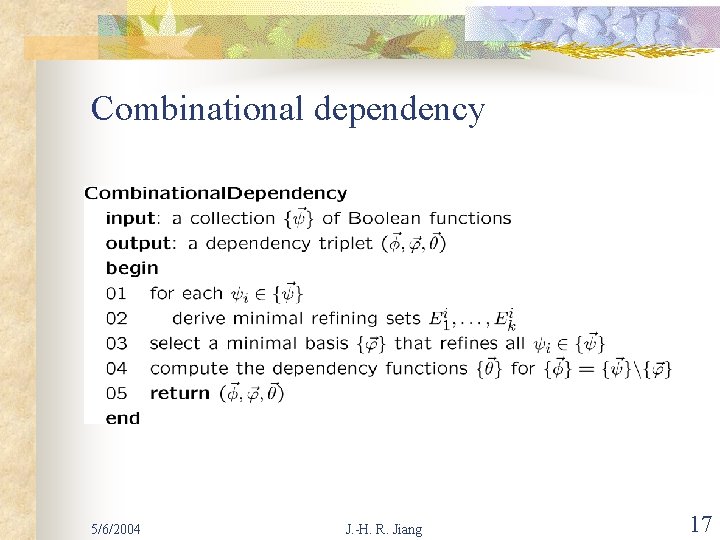 Combinational dependency

CombinationalDependency
input: a collection $\{\vec{\psi}\}$ of Boolean functions
output: a dependency triplet $(\vec{\phi}, \vec{\varphi}, \vec{\theta})$
begin
01 for each $\psi_i \in \{\vec{\psi}\}$
02 derive minimal refining sets $E_1^i, \ldots, E_k^i$
03 select a minimal basis $\{\vec{\varphi}\}$ that refines all $\psi_i \in \{\vec{\psi}\}$
04 compute the dependency functions $\{\vec{\theta}\}$ for $\{\vec{\phi}\} = \{\vec{\psi}\} \backslash \{\vec{\varphi}\}$
05 return $(\vec{\phi}, \vec{\varphi}, \vec{\theta})$
end

5/6/2004

J.-H. R. Jiang

17